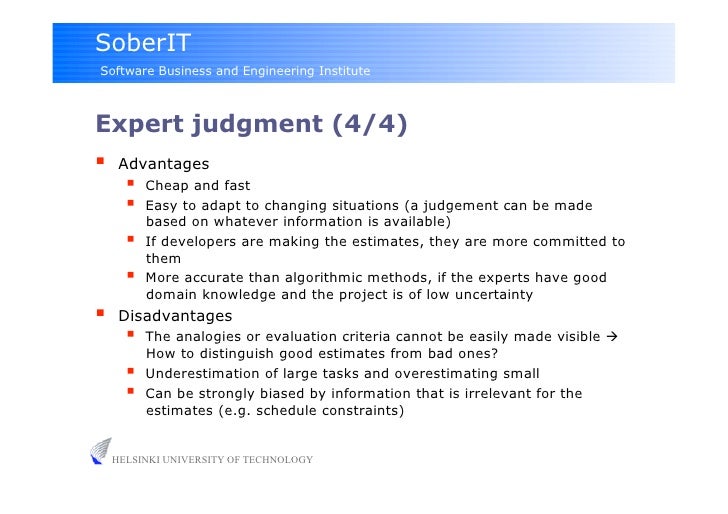 SoberIT
Software Business and Engineering Institute

Expert judgment (4/4)

- Advantages
  - Cheap and fast
  - Easy to adapt to changing situations (a judgement can be made based on whatever information is available)
  - If developers are making the estimates, they are more committed to them
  - More accurate than algorithmic methods, if the experts have good domain knowledge and the project is of low uncertainty
- Disadvantages
  - The analogies or evaluation criteria cannot be easily made visible → How to distinguish good estimates from bad ones?
  - Underestimation of large tasks and overestimating small
  - Can be strongly biased by information that is irrelevant for the estimates (e.g. schedule constraints)

HELSINKI UNIVERSITY OF TECHNOLOGY